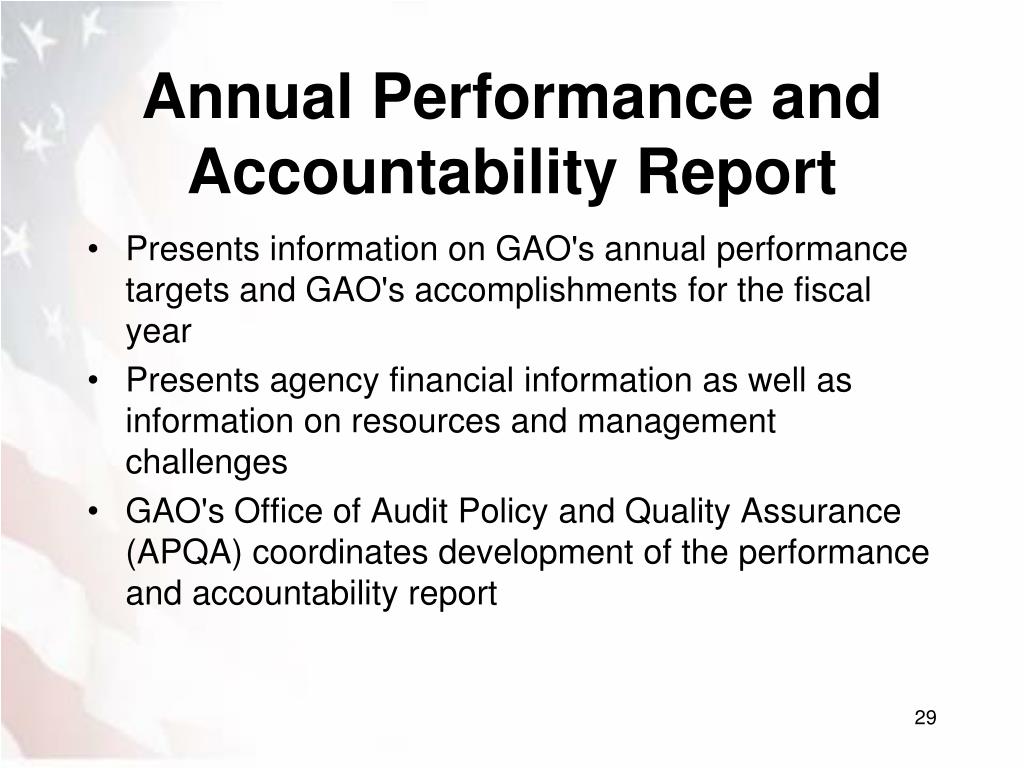 Annual Performance and Accountability Report

• Presents information on GAO's annual performance targets and GAO's accomplishments for the fiscal year
• Presents agency financial information as well as information on resources and management challenges
• GAO's Office of Audit Policy and Quality Assurance (APQA) coordinates development of the performance and accountability report

29